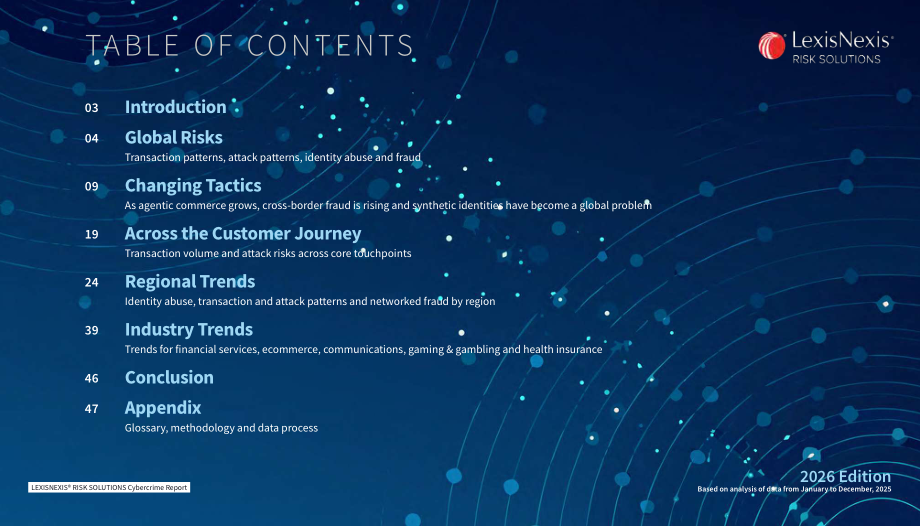 TABLE OF CONTENTS

LexisNexis®
RISK SOLUTIONS

03 Introduction

04 Global Risks
Transaction patterns, attack patterns, identity abuse and fraud

09 Changing Tactics
As agentic commerce grows, cross-border fraud is rising and synthetic identities have become a global problem

19 Across the Customer Journey
Transaction volume and attack risks across core touchpoints

24 Regional Trends
Identity abuse, transaction and attack patterns and networked fraud by region

39 Industry Trends
Trends for financial services, ecommerce, communications, gaming & gambling and health insurance

46 Conclusion

47 Appendix
Glossary, methodology and data process

LEXISNEXIS® RISK SOLUTIONS Cybercrime Report

2026 Edition
Based on analysis of data from January to December, 2025